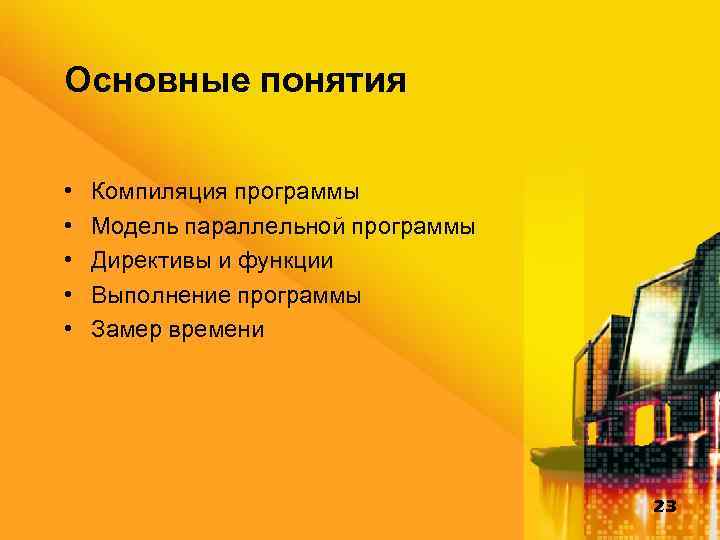 Основные понятия

• Компиляция программы
• Модель параллельной программы
• Директивы и функции
• Выполнение программы
• Замер времени

23